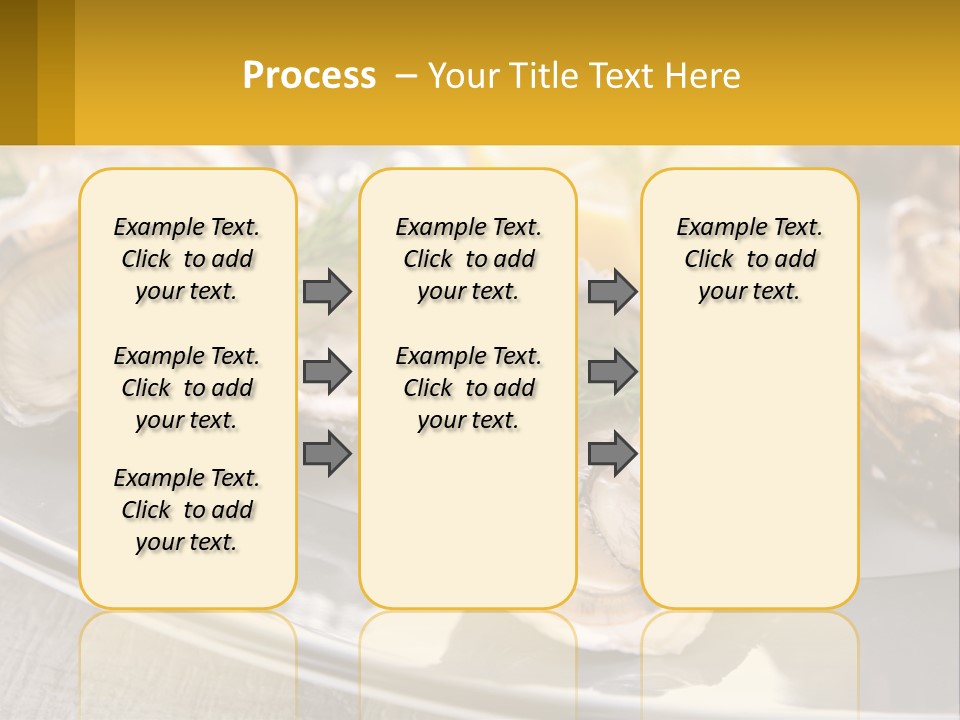 Process – Your Title Text Here

Example Text. Click to add your text.

Example Text. Click to add your text.

Example Text. Click to add your text.

Example Text. Click to add your text.

Example Text. Click to add your text.

Example Text. Click to add your text.